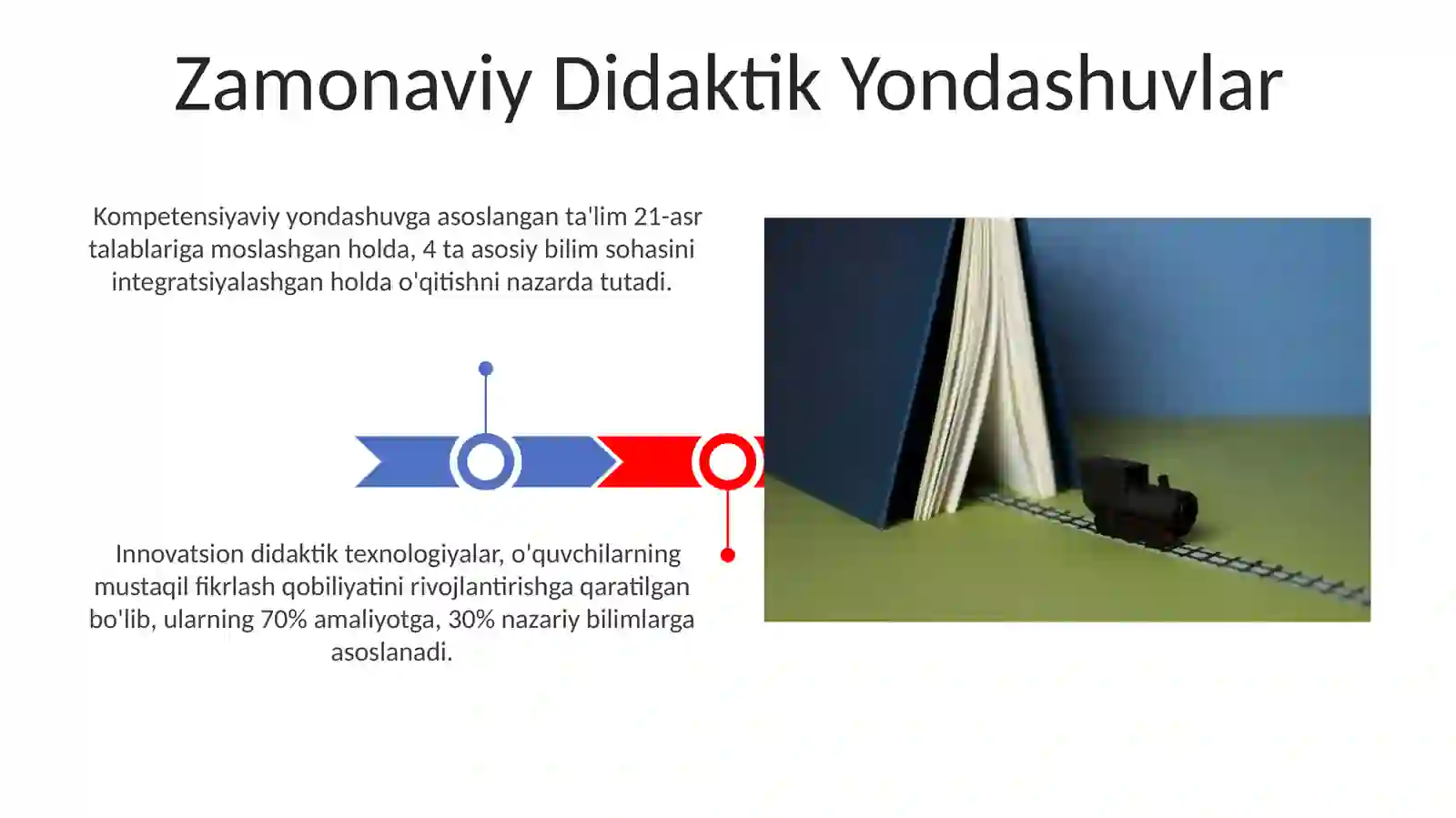 Zamonaviy Didaktik Yondashuvlar

Kompetensiyaviy yondashuvga asoslangan ta'lim 21-asr talablariga moslashgan holda, 4 ta asosiy bilim sohasini integratsiyalashgan holda o'qitishni nazarda tutadi.

Innovatsion didaktik texnologiyalar, o'quvchilarning mustaqil fikrlash qobiliyatini rivojlantirishga qaratilgan bo'lib, ularning 70% amaliyotga, 30% nazariy bilimlarga asoslanadi.